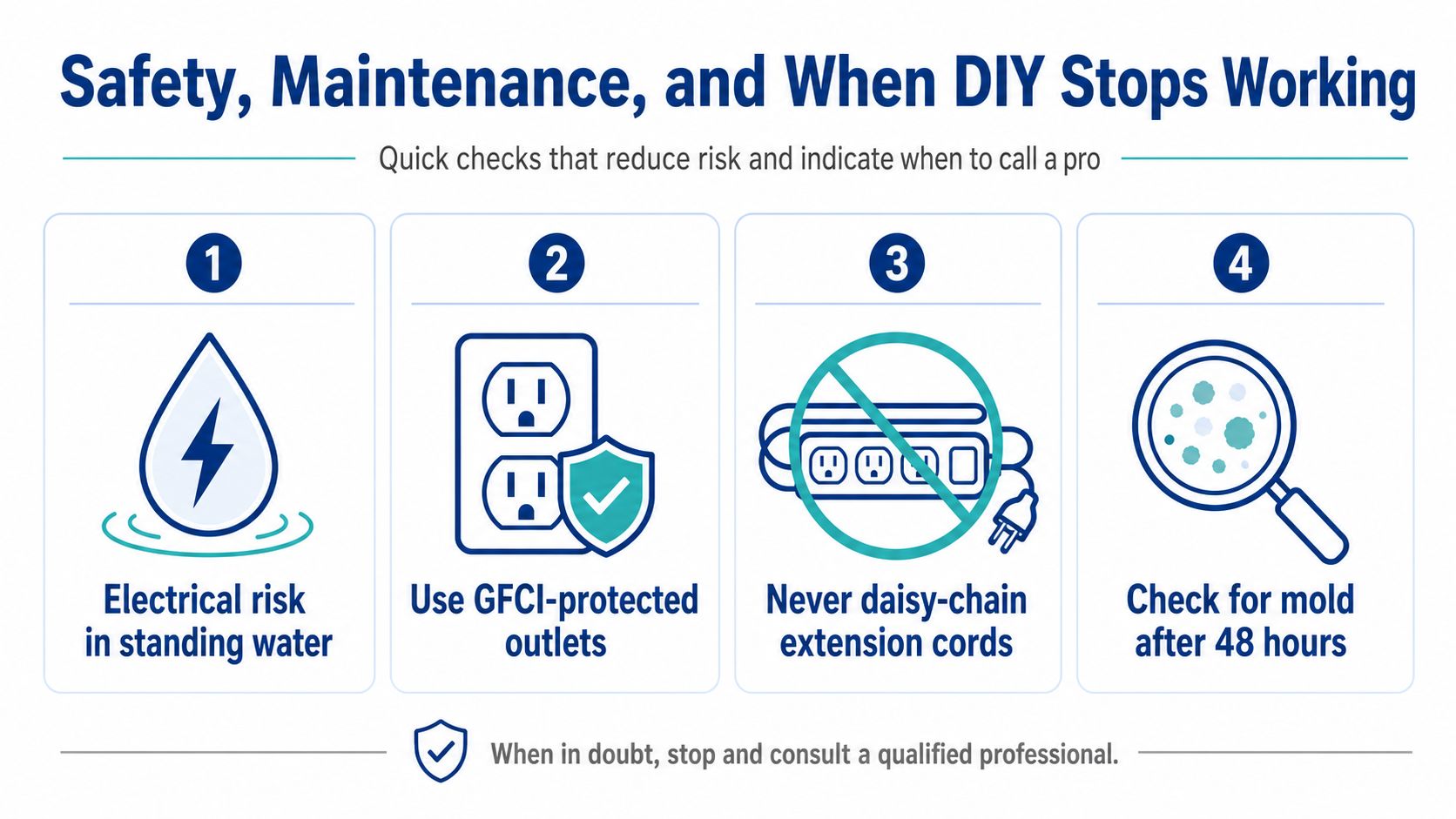 Safety, Maintenance, and When DIY Stops Working

Quick checks that reduce risk and indicate when to call a pro

1

Electrical risk in standing water

2

Use GFCI-protected outlets

3

Never daisy-chain extension cords

4

Check for mold after 48 hours

When in doubt, stop and consult a qualified professional.